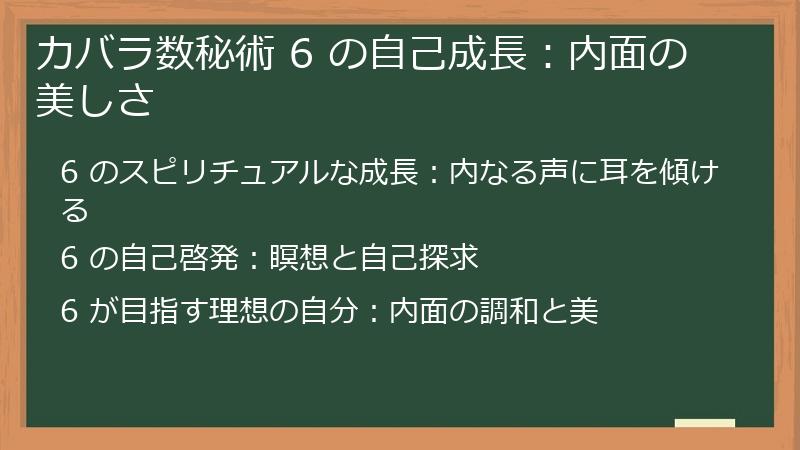 カバラ数秘術 6 の自己成長：内面の美しさ

6 のスピリチュアルな成長：内なる声に耳を傾ける

6 の自己啓発：瞑想と自己探求

6 が目指す理想の自分：内面の調和と美